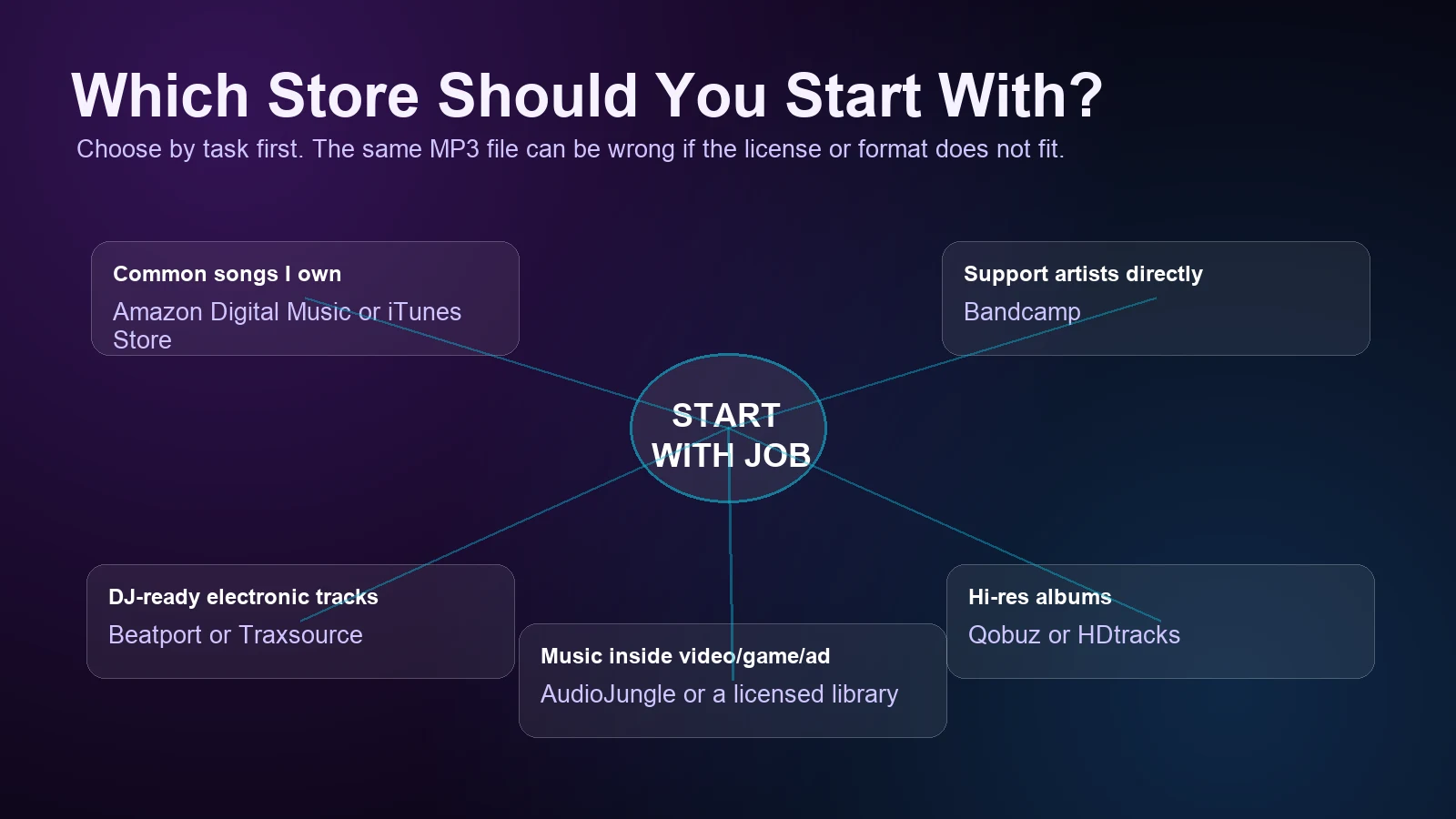 Which Store Should You Start With?

Choose by task first. The same MP3 file can be wrong if the license or format does not fit.

Common songs I own
Amazon Digital Music or iTunes Store

Support artists directly
Bandcamp

START WITH JOB

DJ-ready electronic tracks
Beatport or Traxsource

Music inside video/game/ad
AudioJungle or a licensed library

Hi-res albums
Qobuz or HDtracks